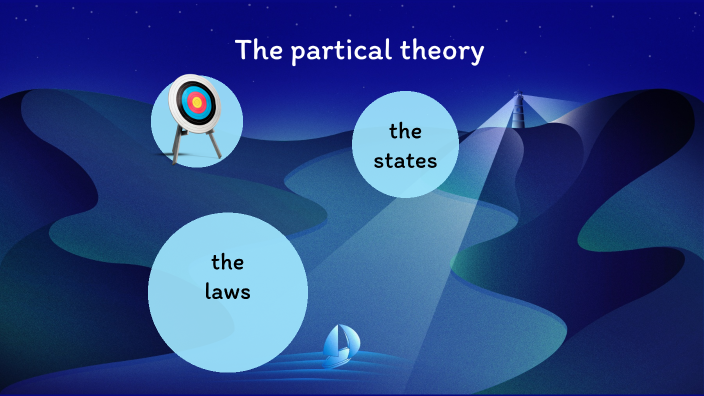 The partical theory

the states

the laws